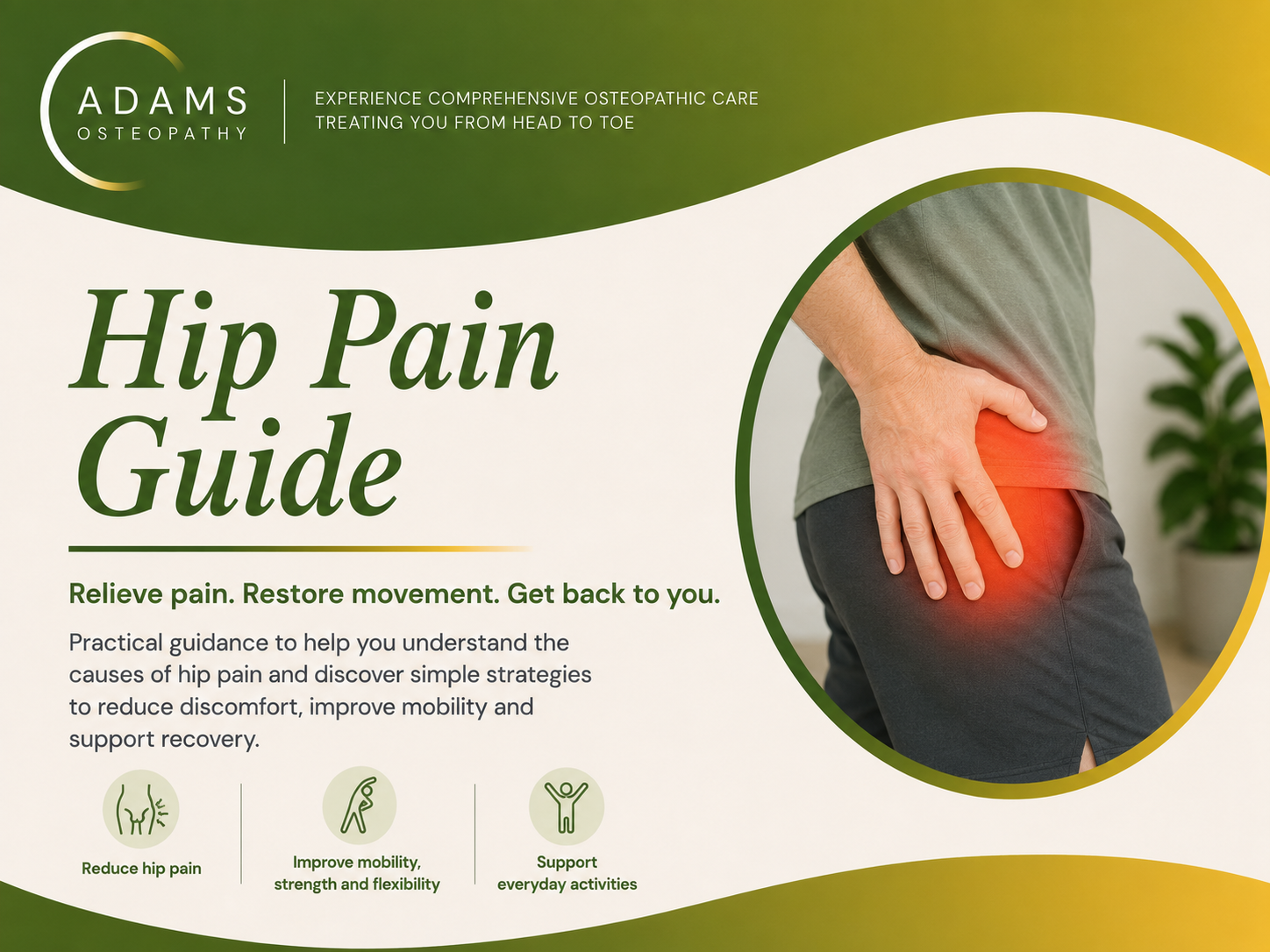 ADAMS
OSTEOPATHY

EXPERIENCE COMPREHENSIVE OSTEOPATHIC CARE
TREATING YOU FROM HEAD TO TOE

Hip Pain Guide

Relieve pain. Restore movement. Get back to you.

Practical guidance to help you understand the causes of hip pain and discover simple strategies to reduce discomfort, improve mobility and support recovery.

Reduce hip pain

Improve mobility, strength and flexibility

Support everyday activities